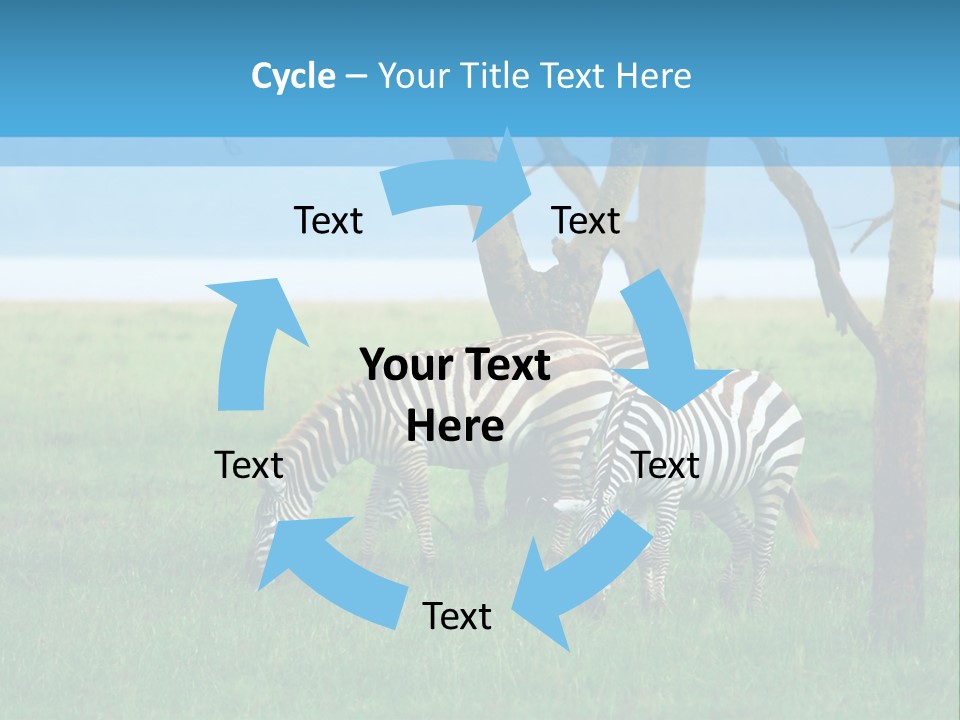 Cycle – Your Title Text Here

Text

Text

Your Text Here

Text

Text

Text